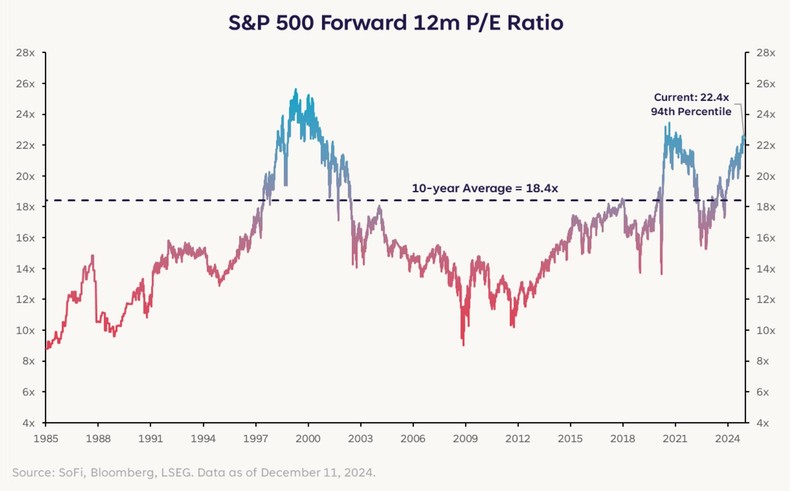 S&P 500 Forward 12m P/E Ratio

28x
26x
24x
22x
20x
18x
16x
14x
12x
10x
8x
6x
4x

28x
26x
24x
22x
20x
18x
16x
14x
12x
10x
8x
6x
4x

Current: 22.4x
94th Percentile

10-year Average = 18.4x

1985 1988 1991 1994 1997 2000 2003 2006 2009 2012 2015 2018 2021 2024

Source: SoFi, Bloomberg, LSEG. Data as of December 11, 2024.